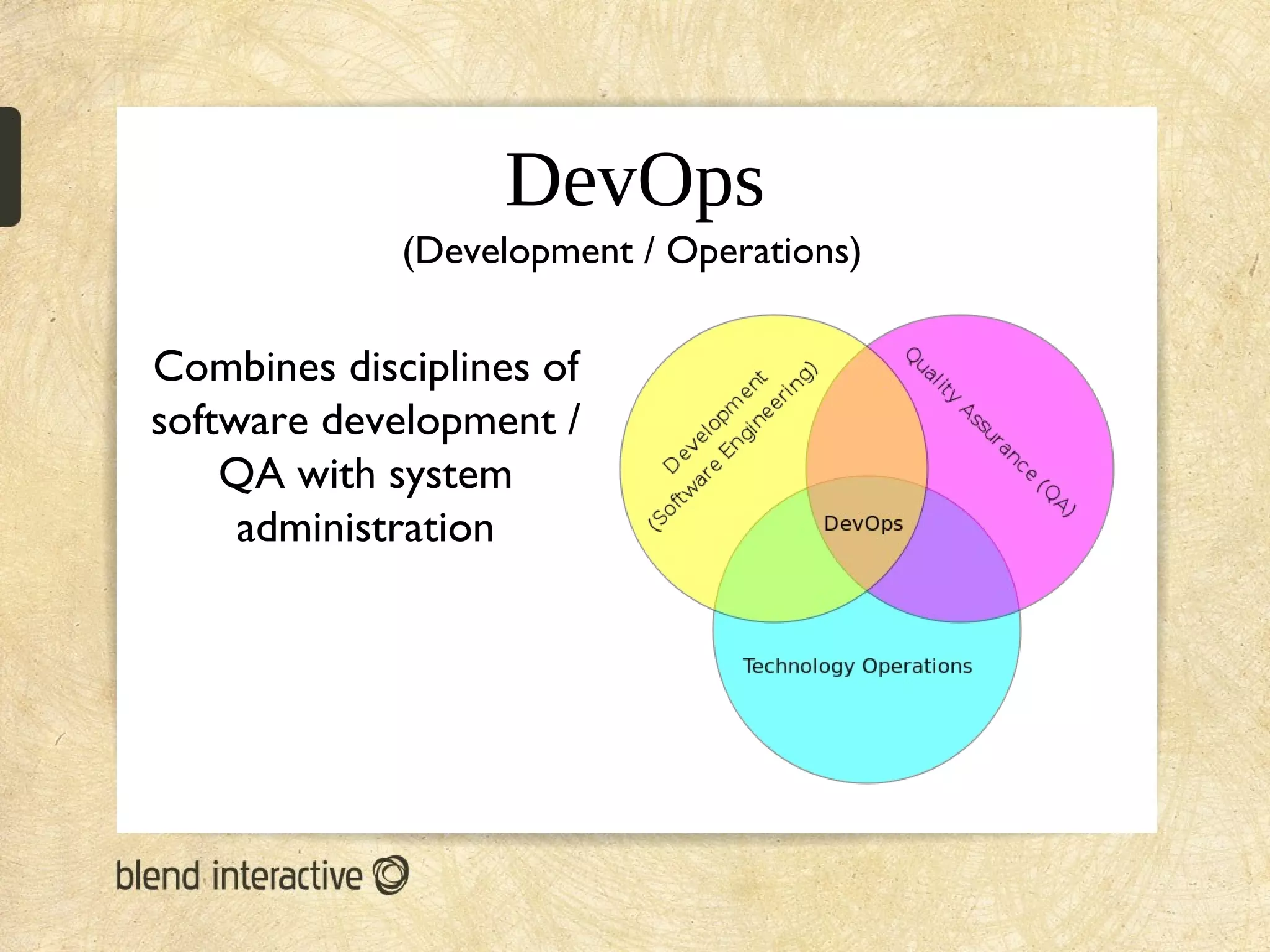 DevOps
(Development / Operations)

Combines disciplines of software development / QA with system administration

Development (Software Engineering)

Quality Assurance (QA)

DevOps

Technology Operations

blend interactive